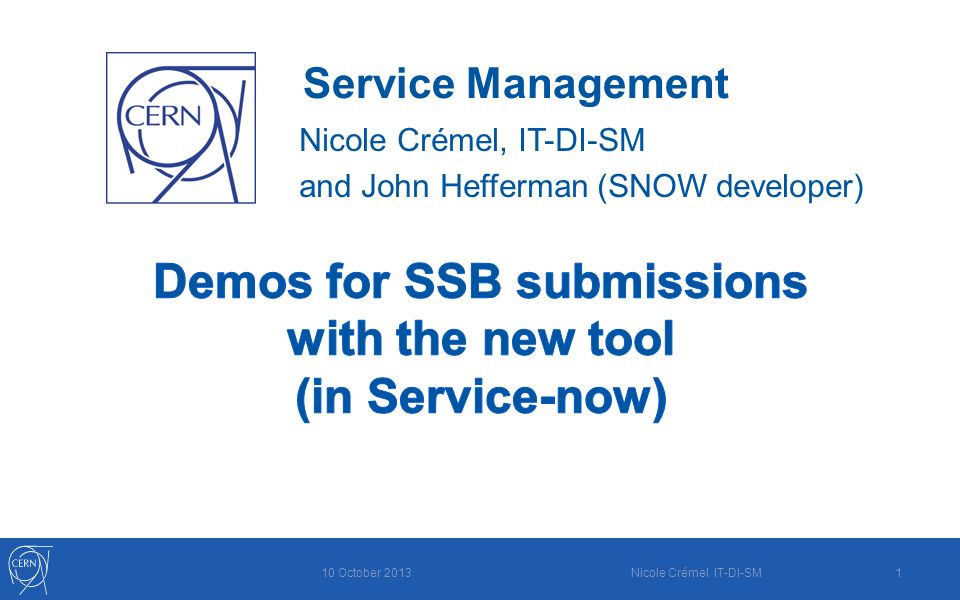 CERN

Service Management

Nicole Crémel, IT-DI-SM

and John Hefferman (SNOW developer)

Demos for SSB submissions with the new tool (in Service-now)

CERN

10 October 2013

Nicole Crémel IT-DI-SM

1